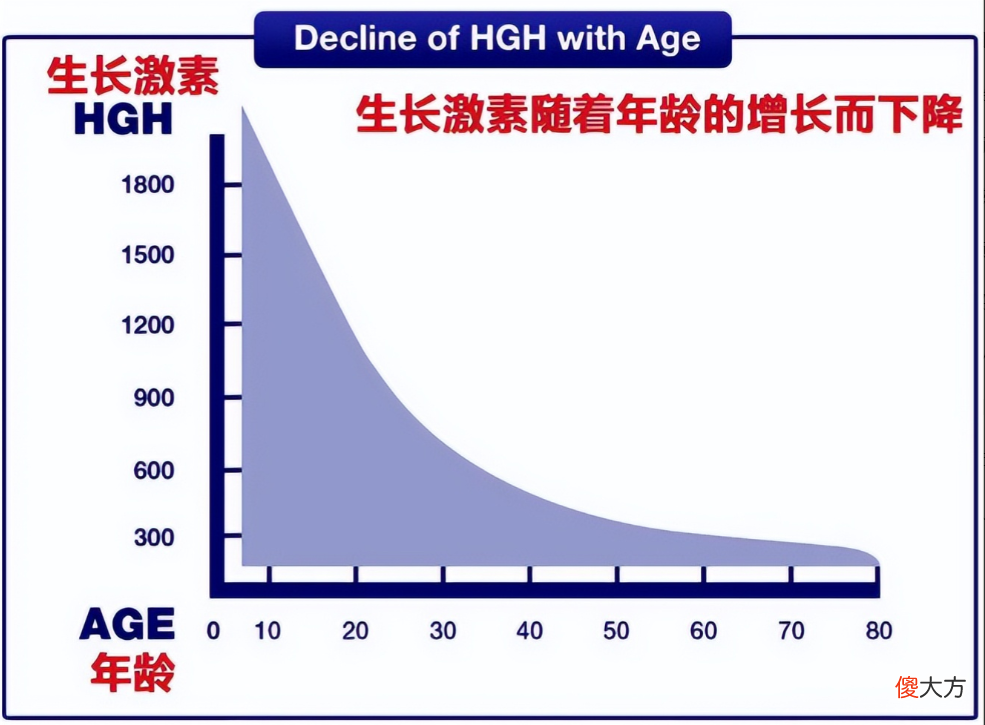 Decline of HGH with Age

生长激素
HGH

生长激素随着年龄的增长而下降

1800
1500
1200
900
600
300

AGE
年龄

0 10 20 30 40 50 60 70 80

傻大方